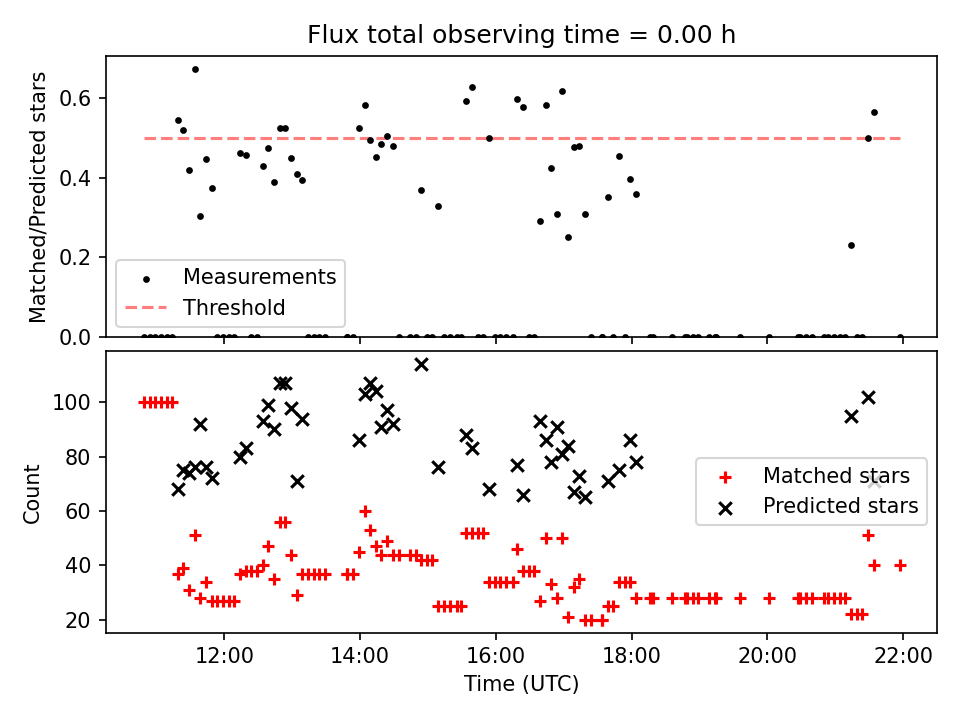 Flux total observing time = 0.00 h

Matched/Predicted stars

0.6
0.4
0.2
0.0

Measurements
Threshold

Count

100
80
60
40
20

Matched stars
Predicted stars

12:00
14:00
16:00
18:00
20:00
22:00

Time (UTC)